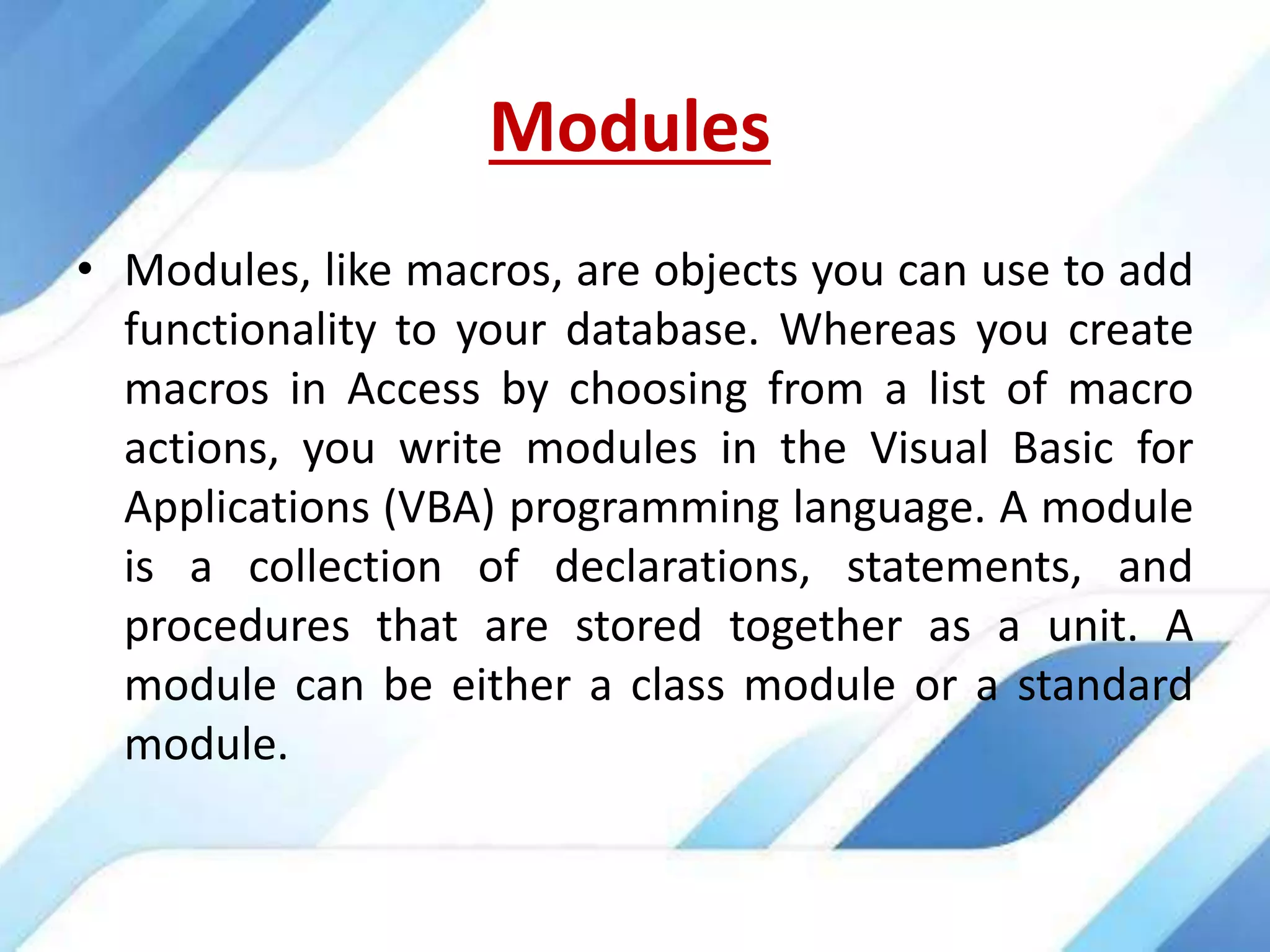 Modules

• Modules, like macros, are objects you can use to add functionality to your database. Whereas you create macros in Access by choosing from a list of macro actions, you write modules in the Visual Basic for Applications (VBA) programming language. A module is a collection of declarations, statements, and procedures that are stored together as a unit. A module can be either a class module or a standard module.